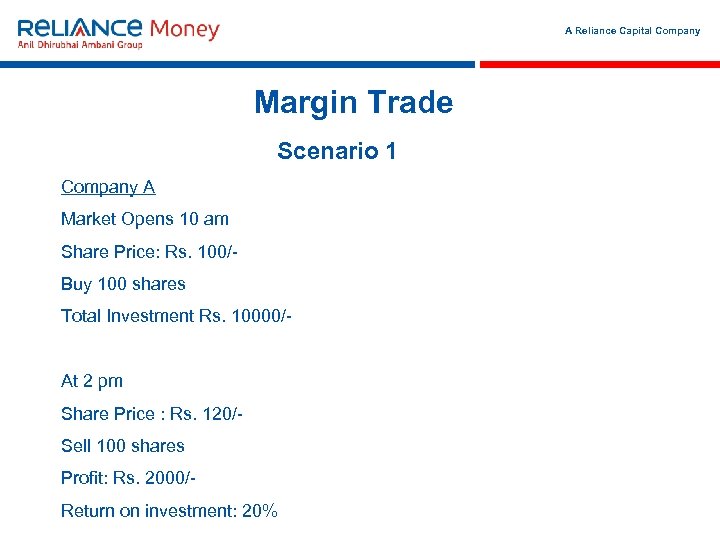 RELIANCE Money
Anil Dhirubhai Ambani Group

A Reliance Capital Company

Margin Trade

Scenario 1

Company A

Market Opens 10 am

Share Price: Rs. 100/-

Buy 100 shares

Total Investment Rs. 10000/-

At 2 pm

Share Price : Rs. 120/-

Sell 100 shares

Profit: Rs. 2000/-

Return on investment: 20%